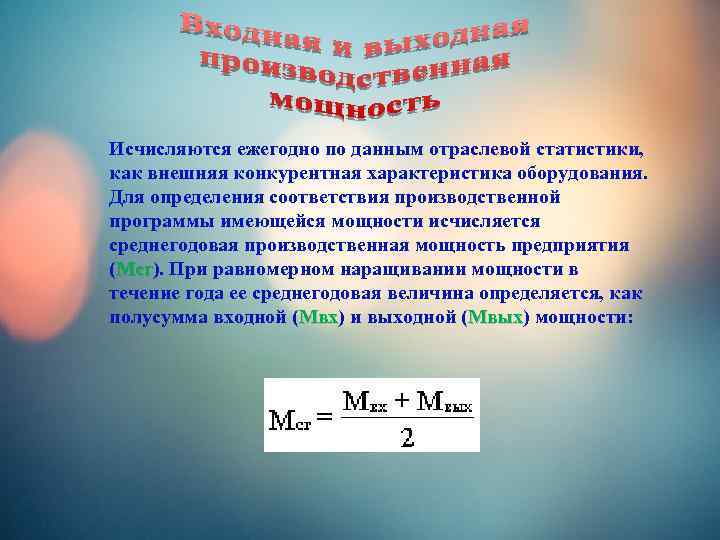 Входная и выходная производственная мощность

Исчисляются ежегодно по данным отраслевой статистики, как внешняя конкурентная характеристика оборудования. Для определения соответствия производственной программы имеющейся мощности исчисляется среднегодовая производственная мощность предприятия (Мсг). При равномерном наращивании мощности в течение года ее среднегодовая величина определяется, как полусумма входной (Мвх) и выходной (Мвых) мощности:

$М_{сг} = \frac{М_{вх} + М_{вых}}{2}$